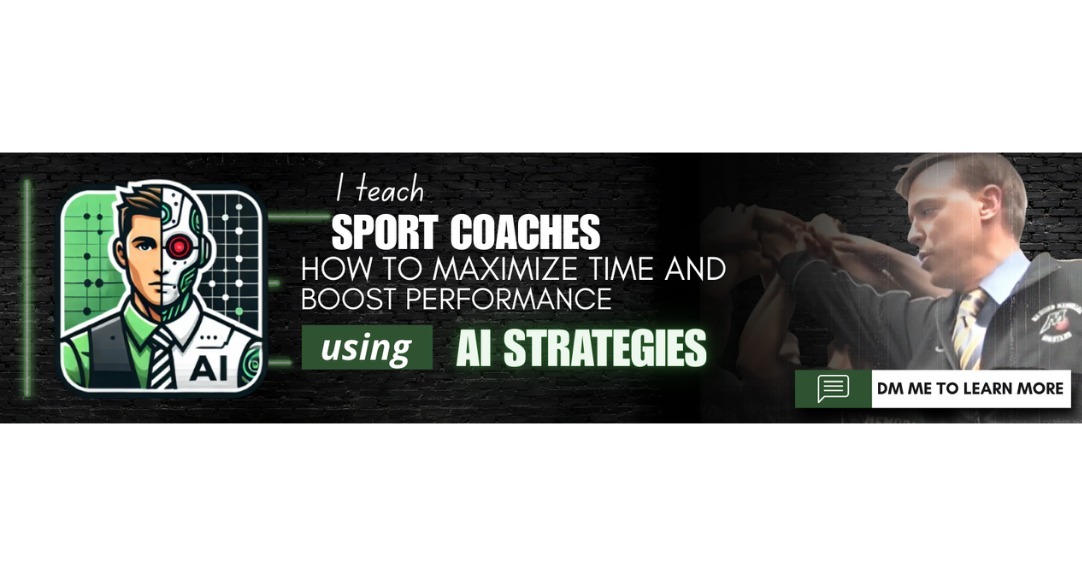 AI

I teach
SPORT COACHES
HOW TO MAXIMIZE TIME AND BOOST PERFORMANCE
using AI STRATEGIES

DM ME TO LEARN MORE